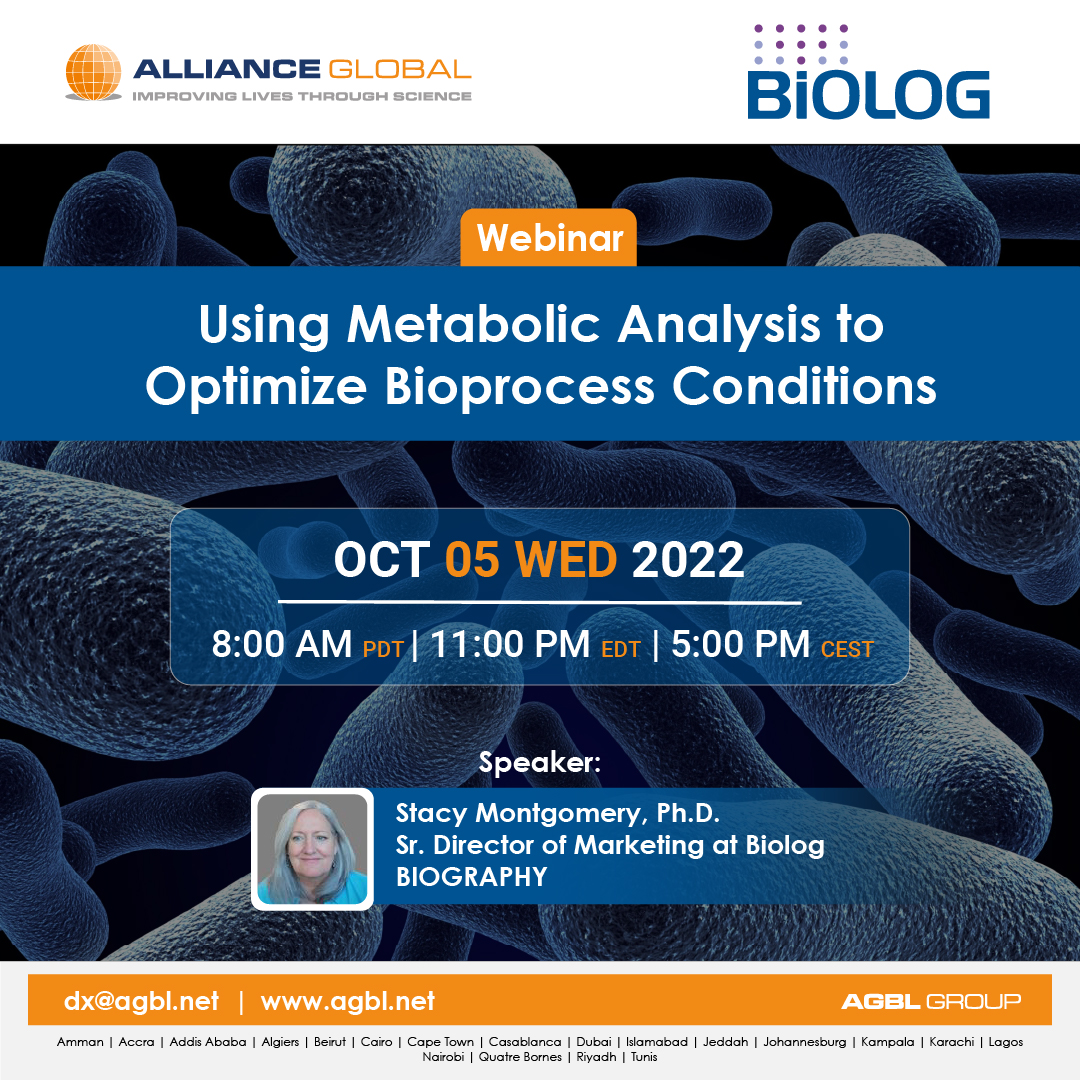 ALLIANCE GLOBAL
IMPROVING LIVES THROUGH SCIENCE

BiOLOG

Webinar

Using Metabolic Analysis to Optimize Bioprocess Conditions

OCT 05 WED 2022

8:00 AM PDT | 11:00 PM EDT | 5:00 PM CEST

Speaker:

Stacy Montgomery, Ph.D.
Sr. Director of Marketing at Biolog
BIOGRAPHY

dx@agbl.net | www.agbl.net

AGBL GROUP

Amman | Accra | Addis Ababa | Algiers | Beirut | Cairo | Cape Town | Casablanca | Dubai | Islamabad | Jeddah | Johannesburg | Kampala | Karachi | Lagos
Nairobi | Quatre Bornes | Riyadh | Tunis